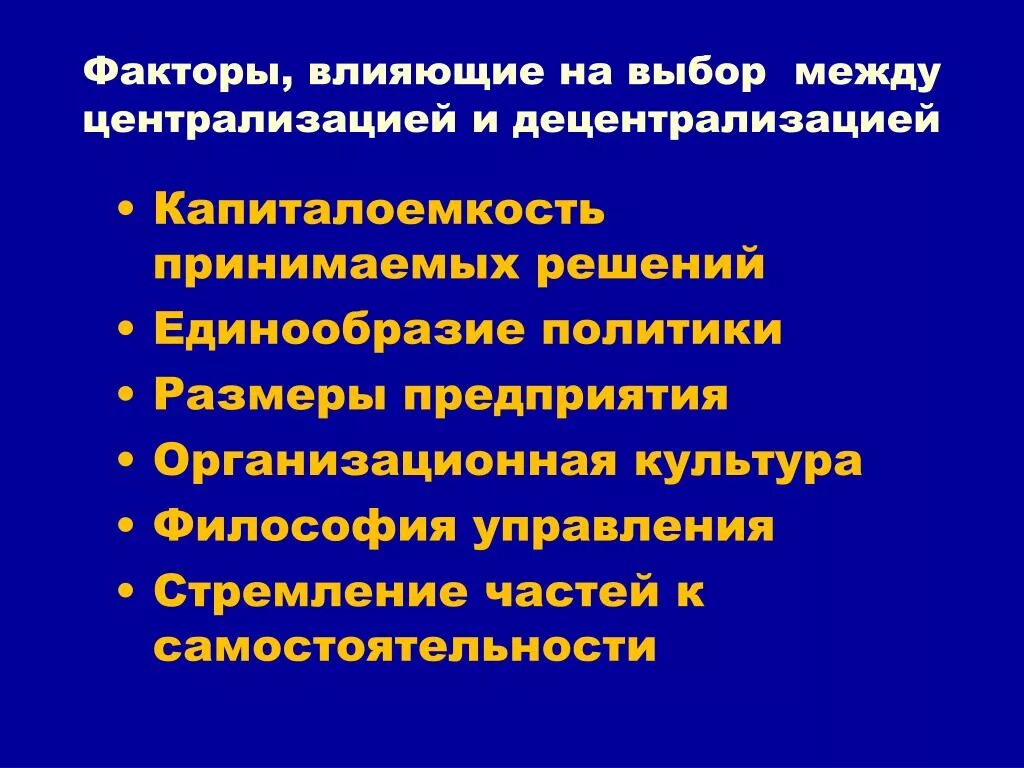 Факторы, влияющие на выбор между централизацией и децентрализацией

• Капиталоемкость принимаемых решений
• Единообразие политики
• Размеры предприятия
• Организационная культура
• Философия управления
• Стремление частей к самостоятельности